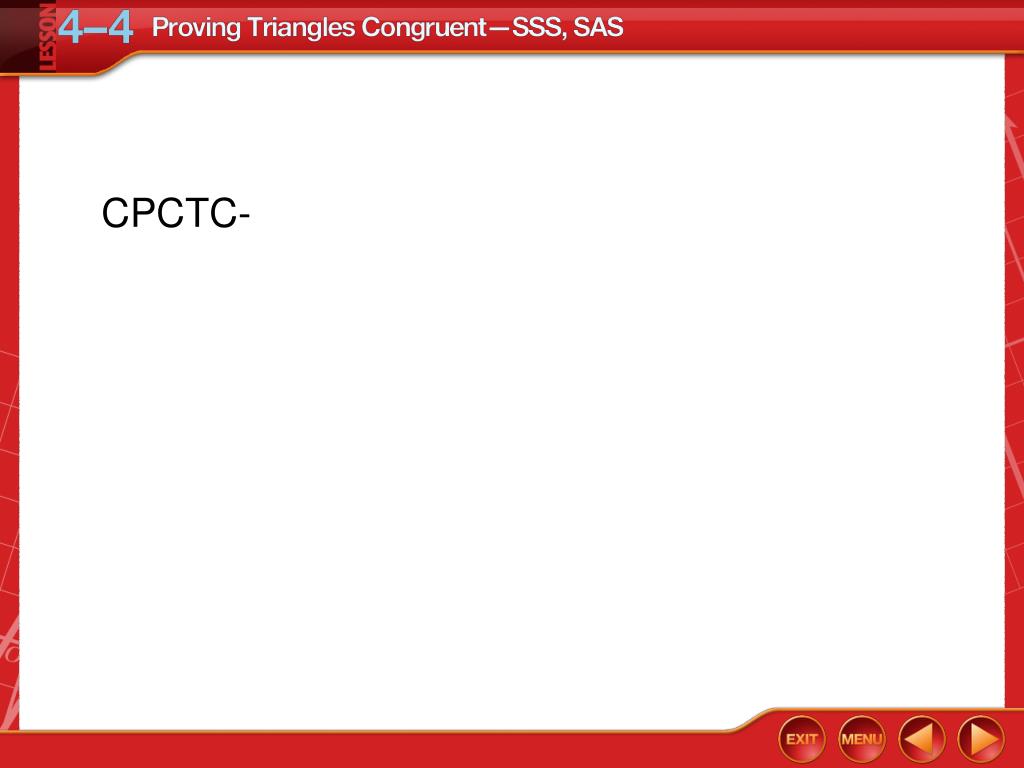 LESSON 4–4 Proving Triangles Congruent—SSS, SAS

CPCTC-

EXIT MENU